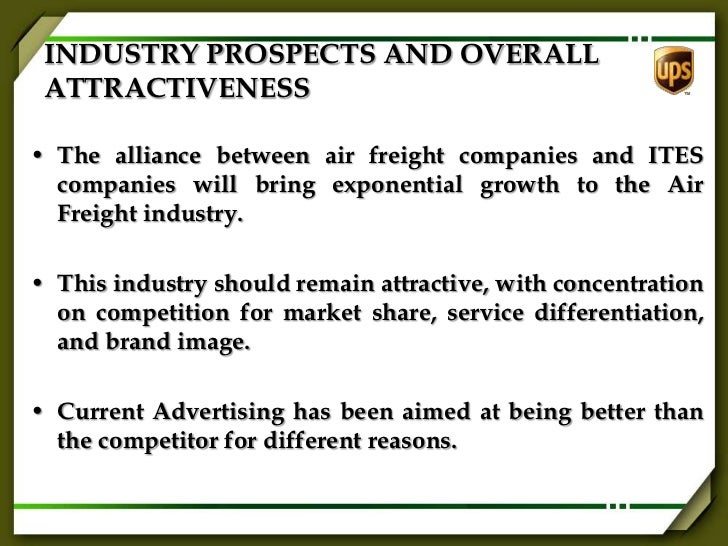 INDUSTRY PROSPECTS AND OVERALL ATTRACTIVENESS

ups

• The alliance between air freight companies and ITES companies will bring exponential growth to the Air Freight industry.

• This industry should remain attractive, with concentration on competition for market share, service differentiation, and brand image.

• Current Advertising has been aimed at being better than the competitor for different reasons.